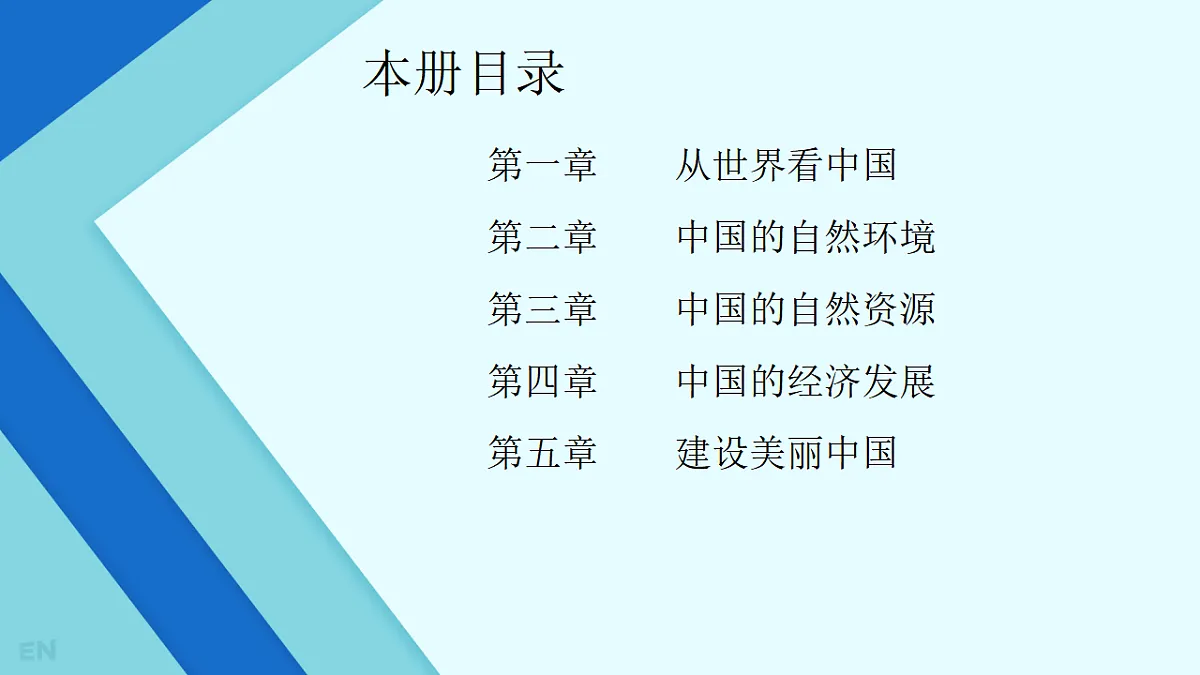 本册目录

第一章 从世界看中国

第二章 中国的自然环境

第三章 中国的自然资源

第四章 中国的经济发展

第五章 建设美丽中国

EN